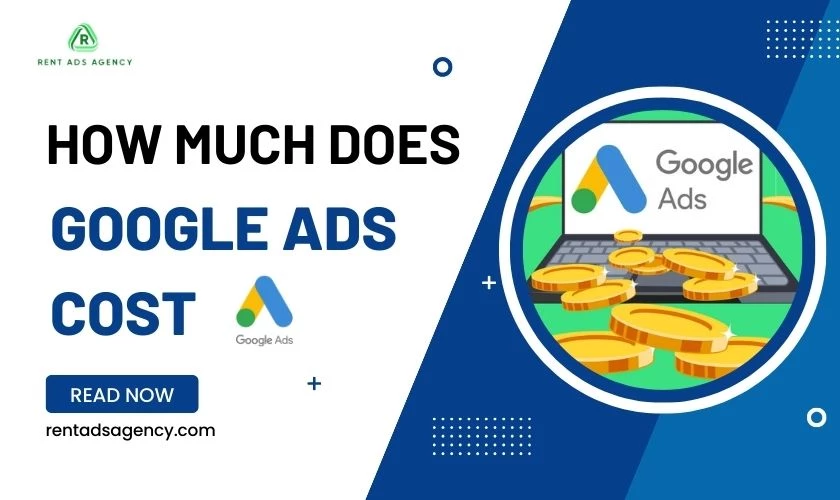 R
RENT ADS AGENCY

HOW MUCH DOES
GOOGLE ADS
COST

Google Ads

READ NOW

rentadsagency.com

Google
Ads